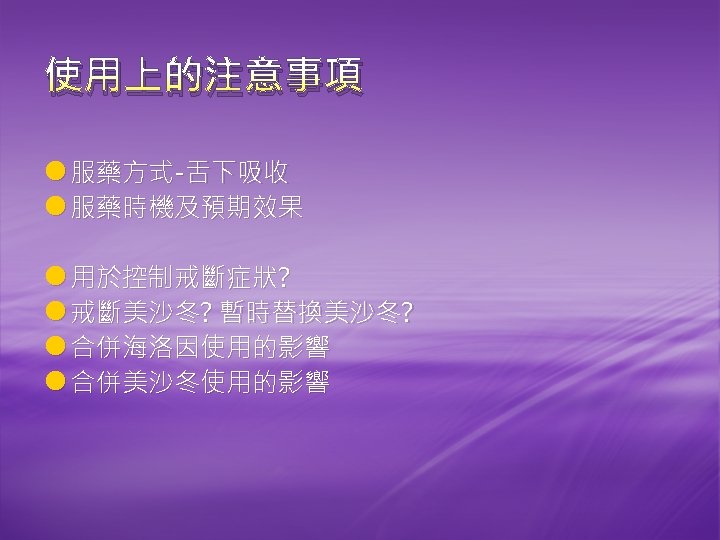 使用上的注意事項

服藥方式-舌下吸收
服藥時機及預期效果

用於控制戒斷症狀?
戒斷美沙冬? 暫時替換美沙冬?
合併海洛因使用的影響
合併美沙冬使用的影響